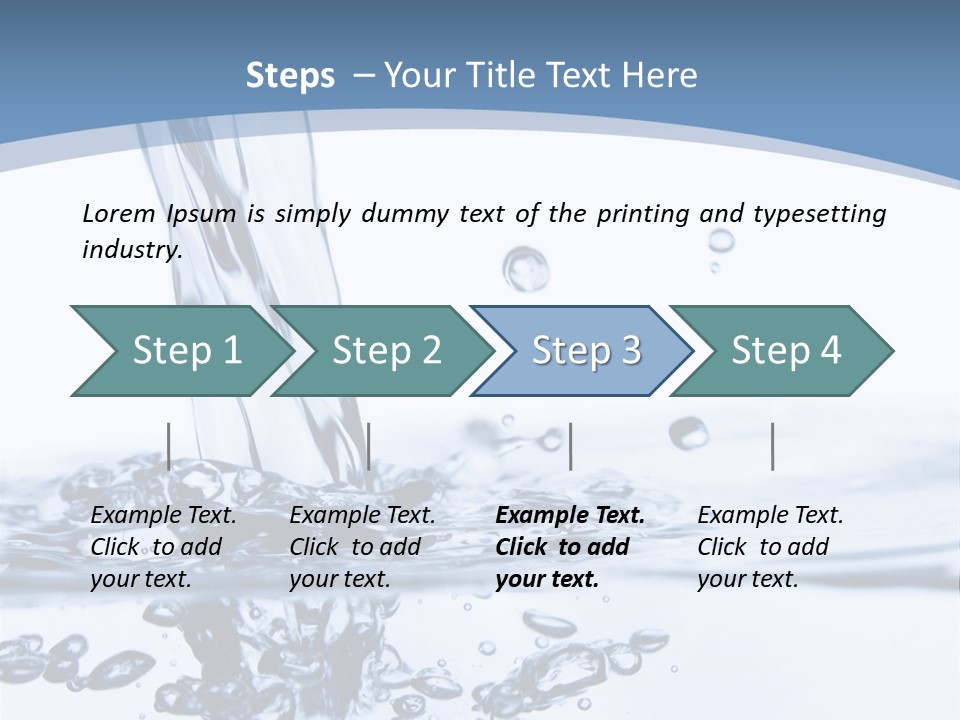 Steps – Your Title Text Here

Lorem Ipsum is simply dummy text of the printing and typesetting industry.

Step 1

Step 2

Step 3

Step 4

Example Text. Click to add your text.

Example Text. Click to add your text.

Example Text. Click to add your text.

Example Text. Click to add your text.